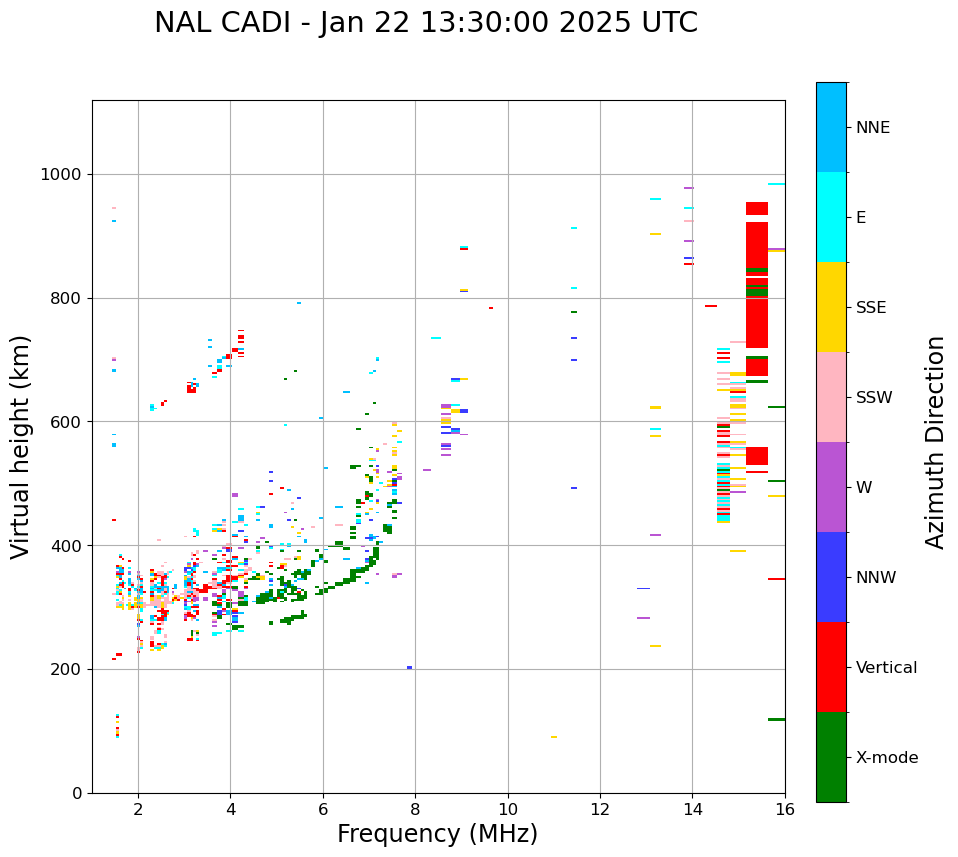 NAL CADI - Jan 22 13:30:00 2025 UTC

Virtual height (km)

1000
800
600
400
200
0

2
4
6
8
10
12
14
16

Frequency (MHz)

NNE
E
SSE
SSW
W
NNW
Vertical
X-mode

Azimuth Direction